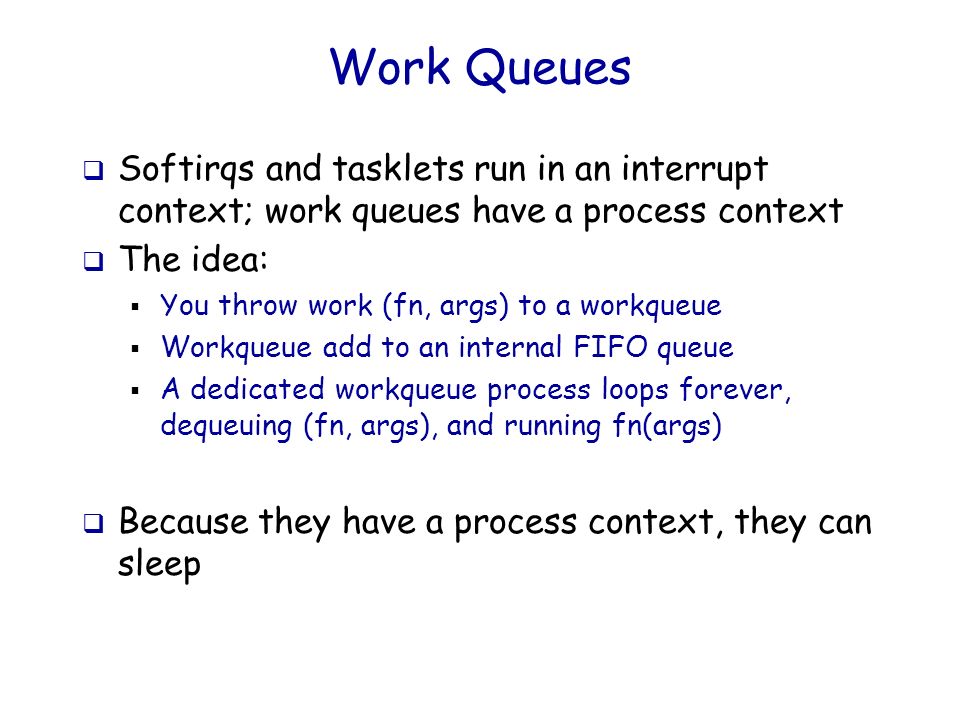 Work Queues

❑ Softirqs and tasklets run in an interrupt context; work queues have a process context

❑ The idea:

▪ You throw work (fn, args) to a workqueue

▪ Workqueue add to an internal FIFO queue

▪ A dedicated workqueue process loops forever, dequeuing (fn, args), and running fn(args)

❑ Because they have a process context, they can sleep